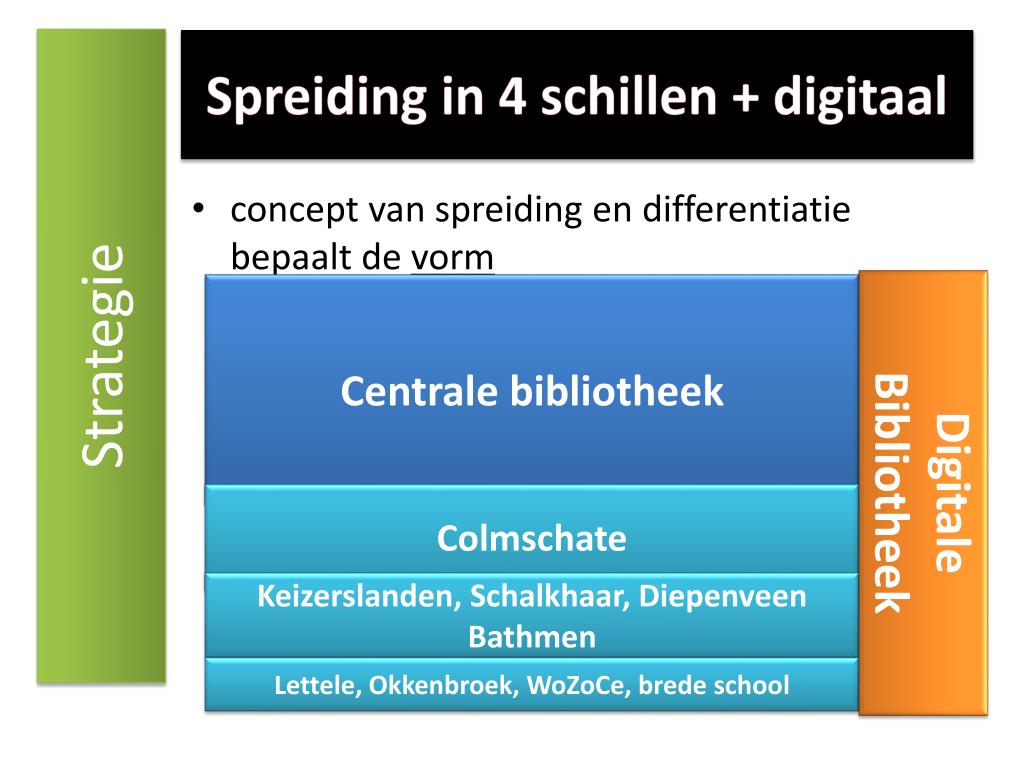 Strategie

Spreiding in 4 schillen + digitaal

• concept van spreiding en differentiatie bepaalt de vorm

Centrale bibliotheek

Colmschate

Keizerslanden, Schalkhaar, Diepenveen Bathmen

Lettele, Okkenbroek, WoZoCe, brede school

Digitale Bibliotheek